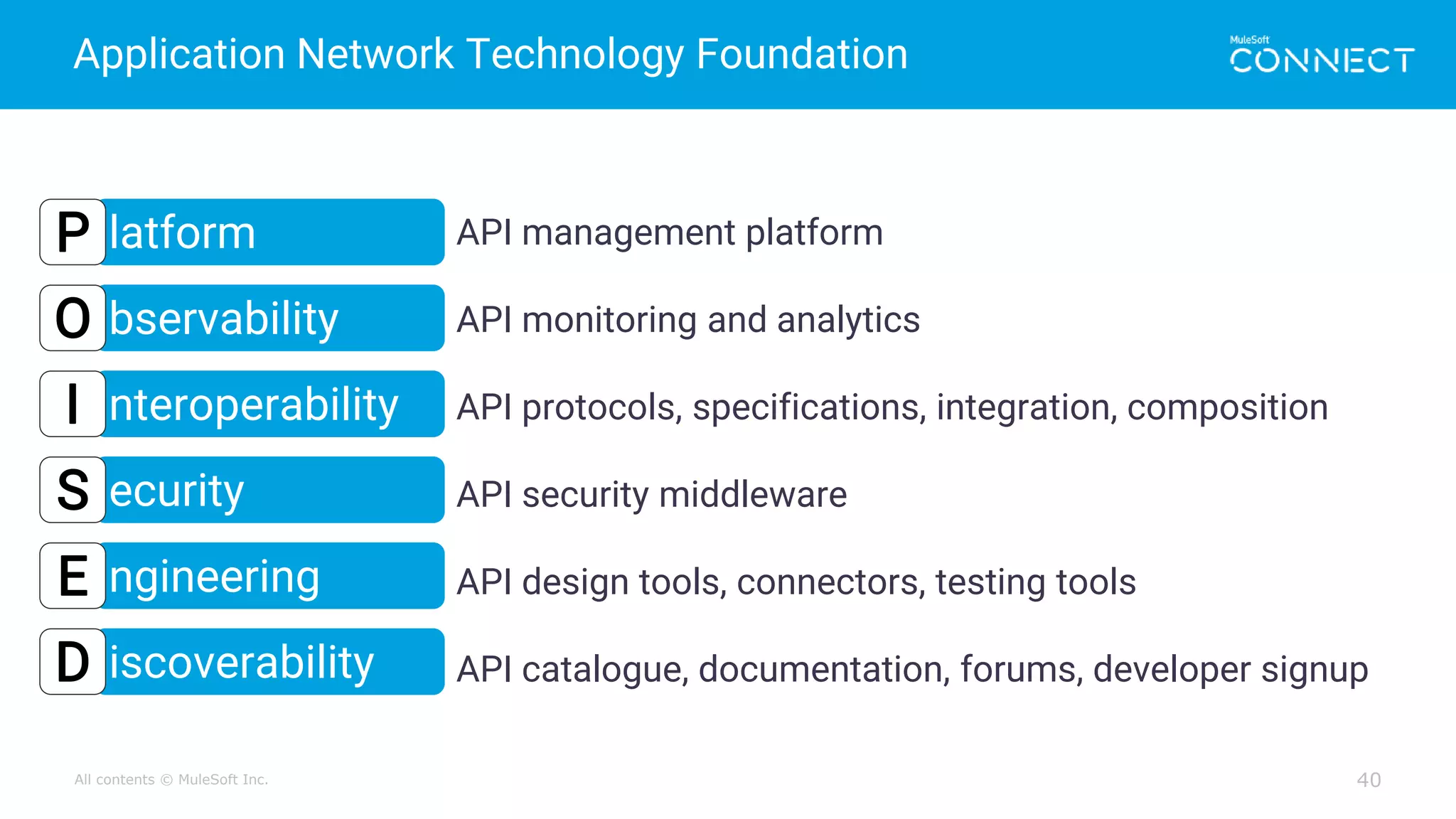 Application Network Technology Foundation

MuleSoft CONNECT

P latform API management platform

O bservability API monitoring and analytics

I nteroperability API protocols, specifications, integration, composition

S ecurity API security middleware

E ngineering API design tools, connectors, testing tools

D iscoverability API catalogue, documentation, forums, developer signup

All contents © MuleSoft Inc.

40